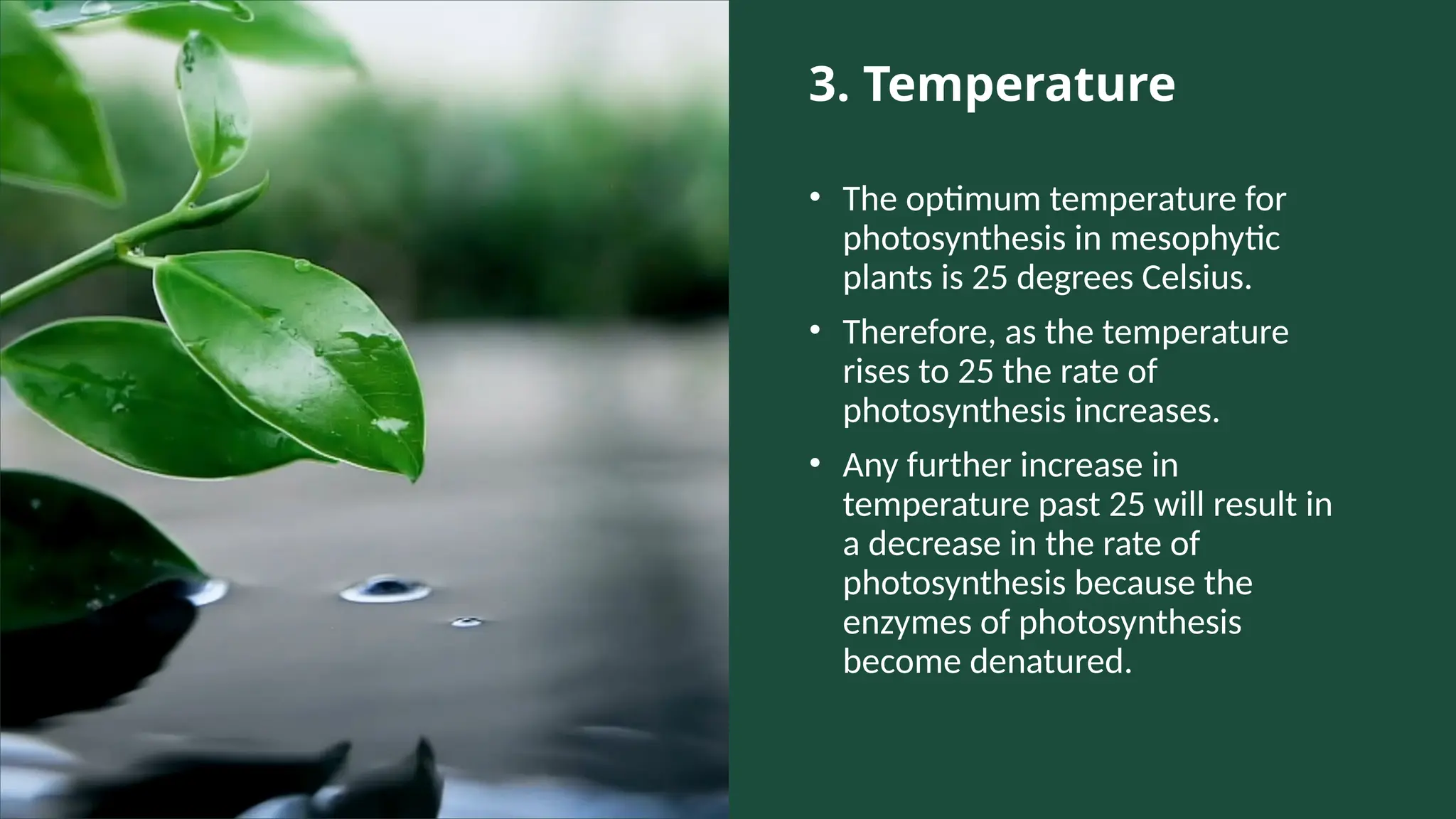 3. Temperature

• The optimum temperature for photosynthesis in mesophytic plants is 25 degrees Celsius.

• Therefore, as the temperature rises to 25 the rate of photosynthesis increases.

• Any further increase in temperature past 25 will result in a decrease in the rate of photosynthesis because the enzymes of photosynthesis become denatured.